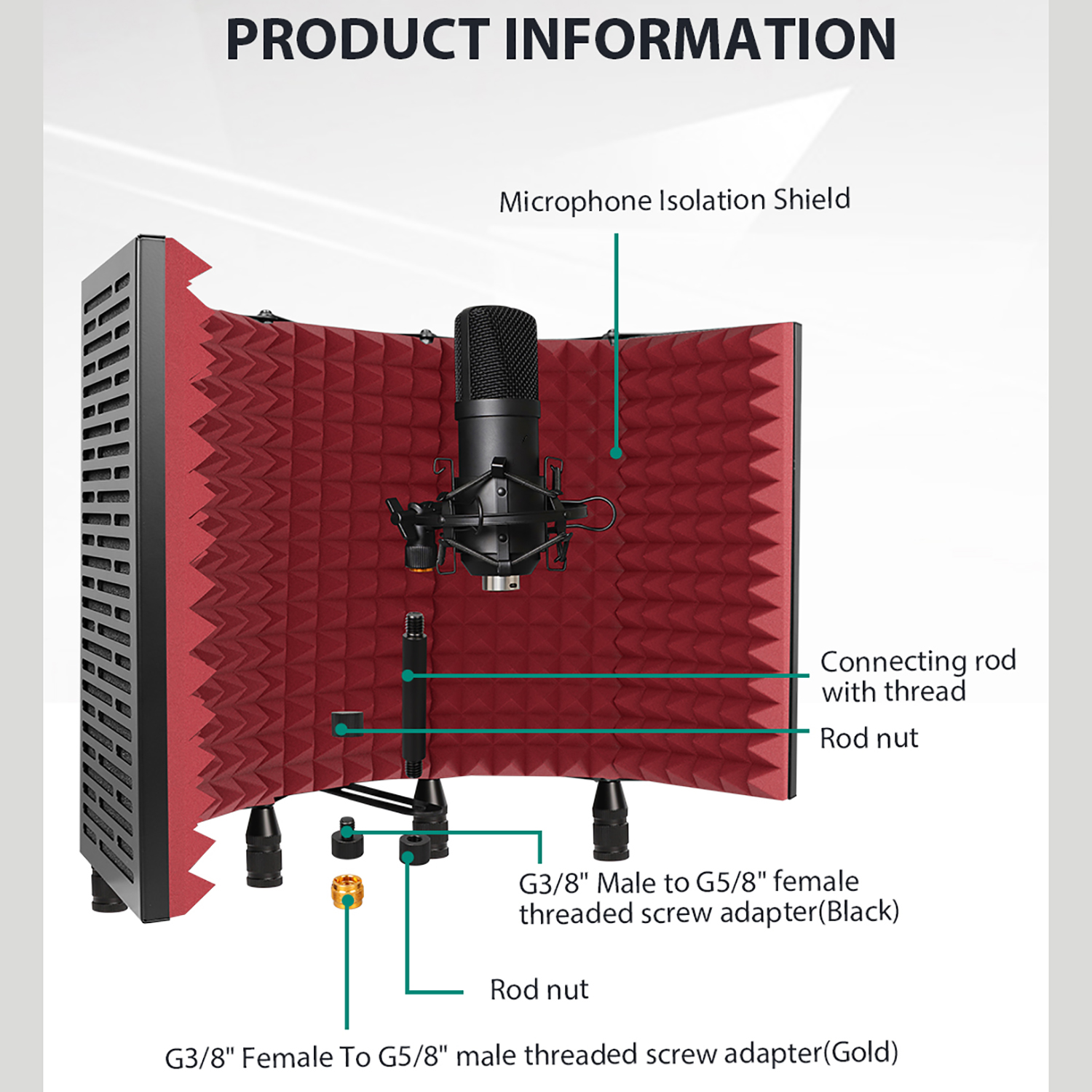 PRODUCT INFORMATION

Microphone Isolation Shield

Connecting rod with thread

Rod nut

G3/8" Male to G5/8" female threaded screw adapter(Black)

Rod nut

G3/8" Female To G5/8" male threaded screw adapter(Gold)